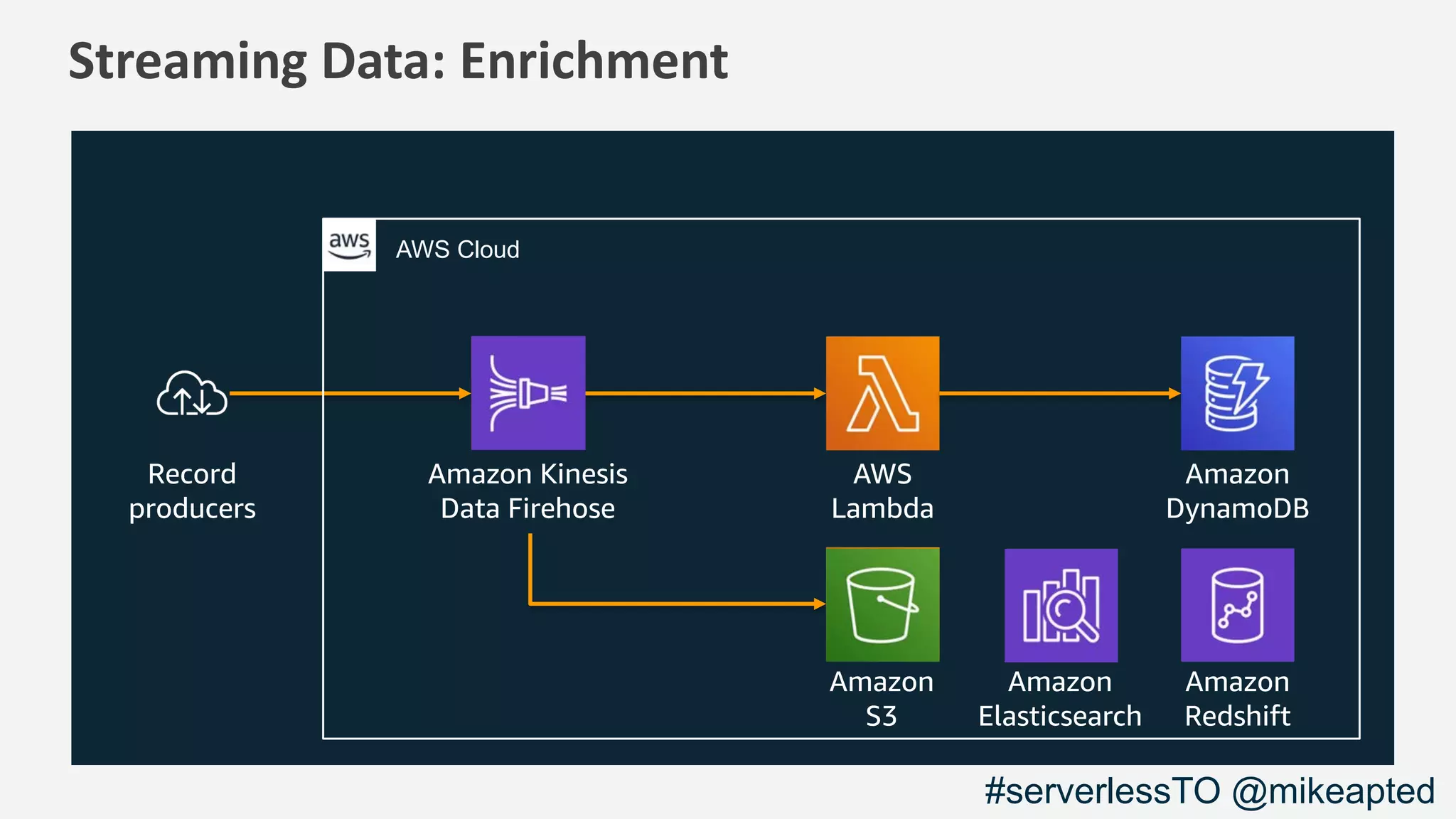 Streaming Data: Enrichment

aws

AWS Cloud

Record producers

Amazon Kinesis Data Firehose

AWS Lambda

Amazon DynamoDB

Amazon S3

Amazon Elasticsearch

Amazon Redshift

#serverlessTO @mikeapted